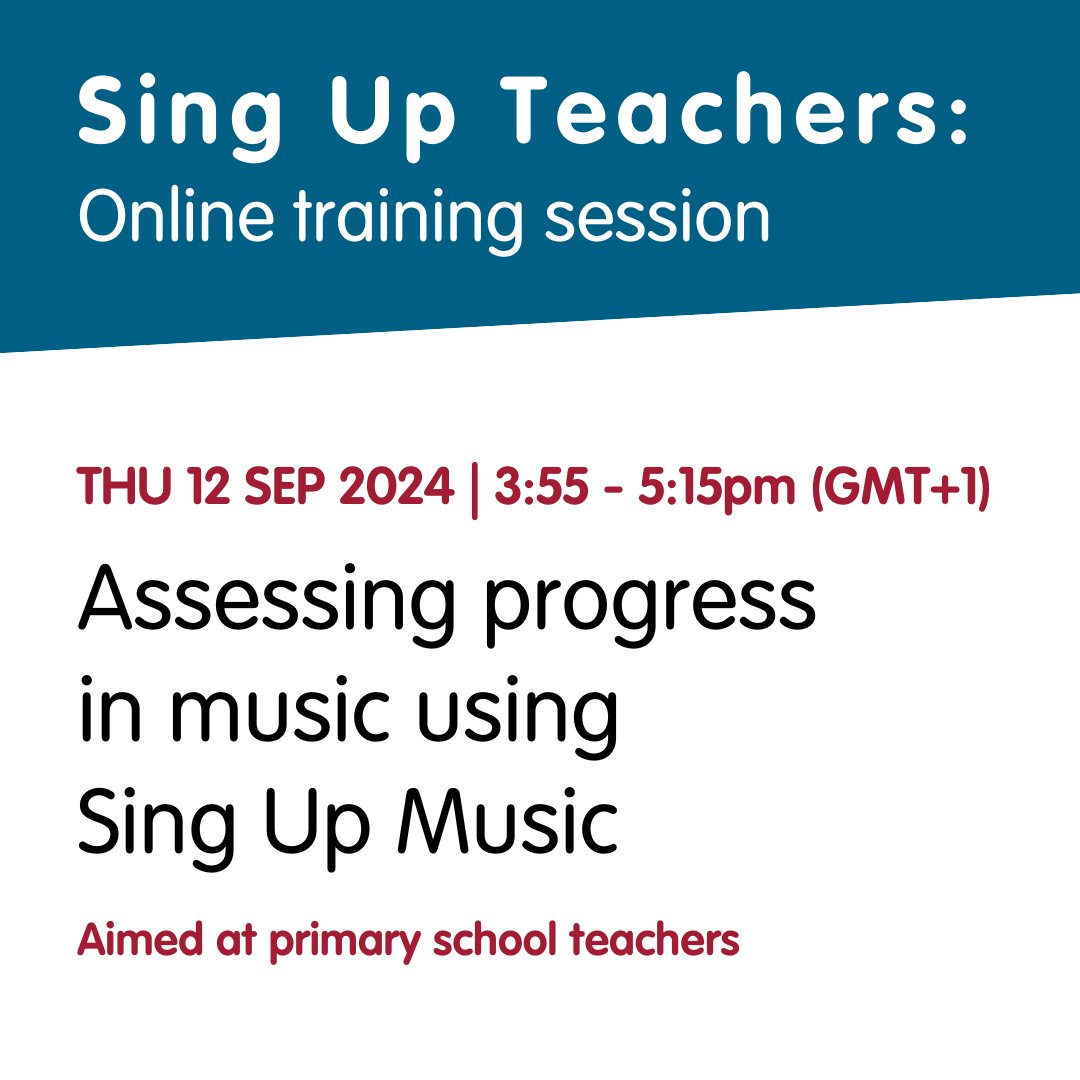 Sing Up Teachers:
Online training session

THU 12 SEP 2024 | 3:55 - 5:15pm (GMT+1)

Assessing progress in music using Sing Up Music

Aimed at primary school teachers